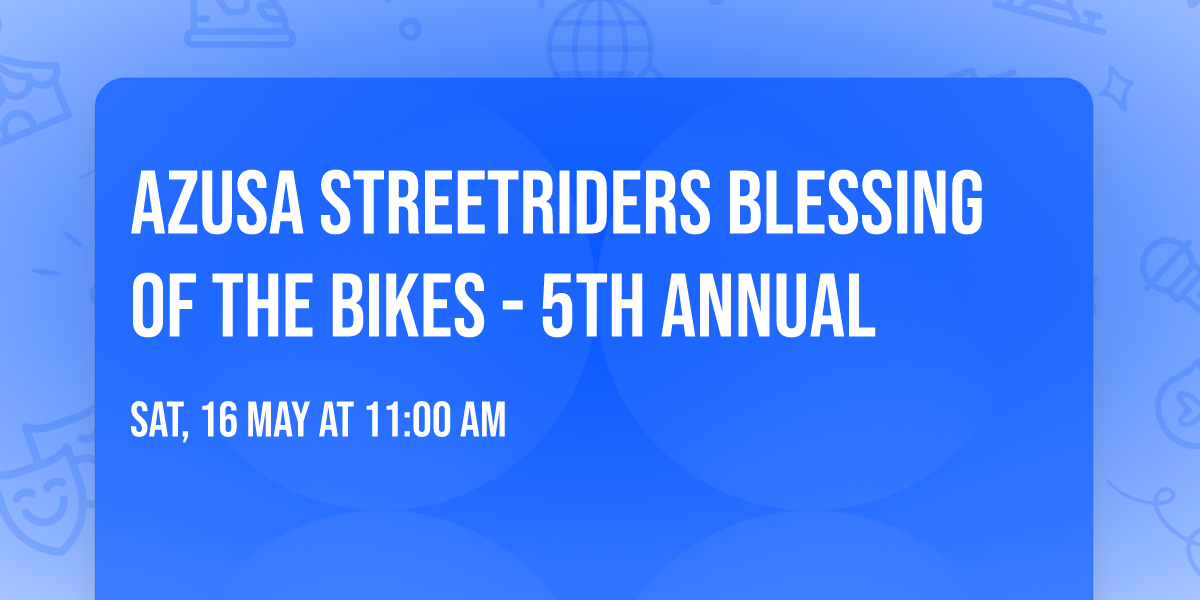 AZUSA STREETRIDERS BLESSING OF THE BIKES - 5TH ANNUAL

SAT, 16 MAY AT 11:00 AM